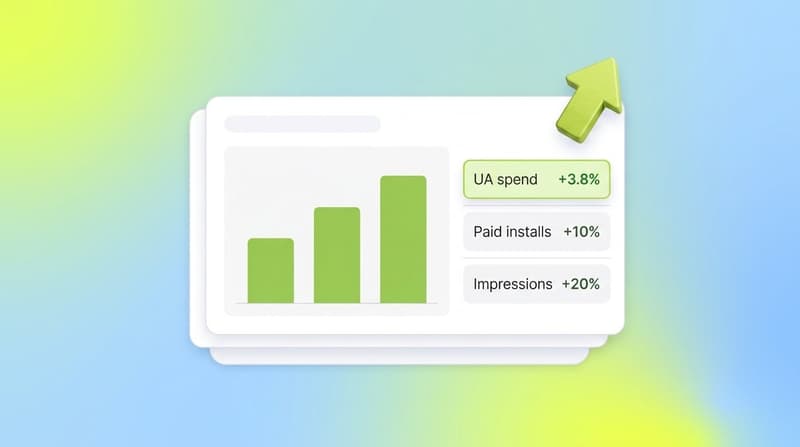 UA spend +3.8%

Paid installs +10%

Impressions +20%